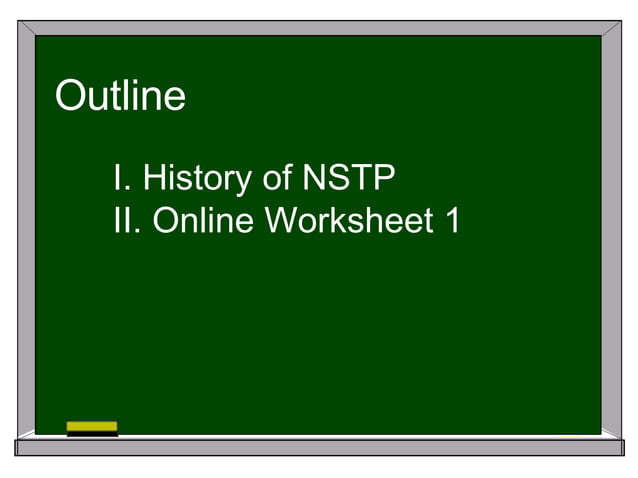 Outline

I. History of NSTP
II. Online Worksheet 1